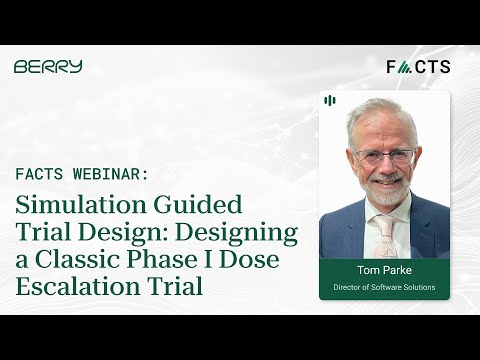 BERRY

FACTS

FACTS WEBINAR:

Simulation Guided Trial Design: Designing a Classic Phase I Dose Escalation Trial

Tom Parke

Director of Software Solutions